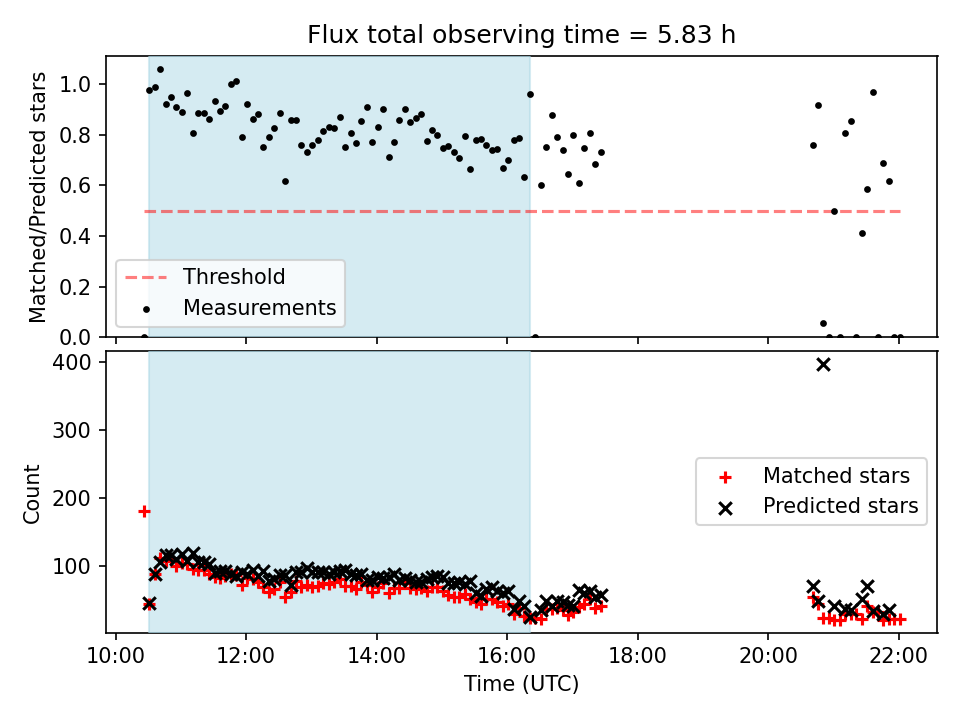 Flux total observing time = 5.83 h

Matched/Predicted stars

1.0
0.8
0.6
0.4
0.2
0.0

Threshold
Measurements

Count

400
300
200
100

Matched stars
Predicted stars

10:00 12:00 14:00 16:00 18:00 20:00 22:00

Time (UTC)